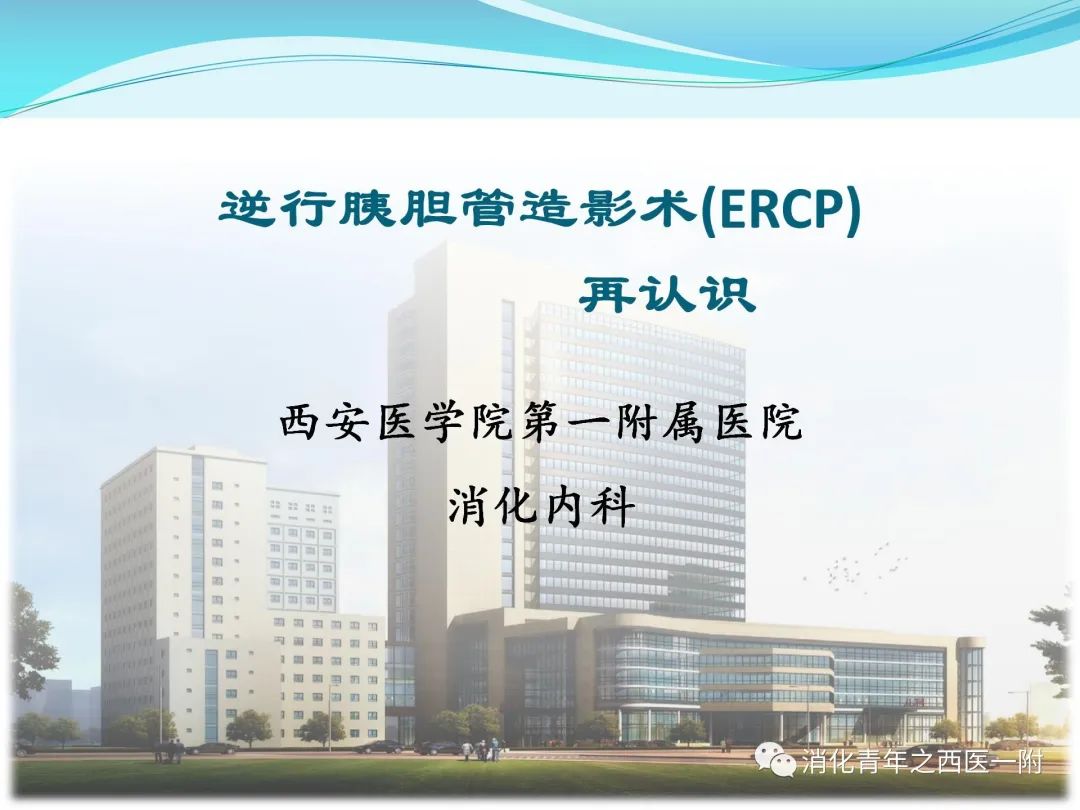 逆行胰胆管造影术(ERCP)

再认识

西安医学院第一附属医院

消化内科

消化青年之西医一附